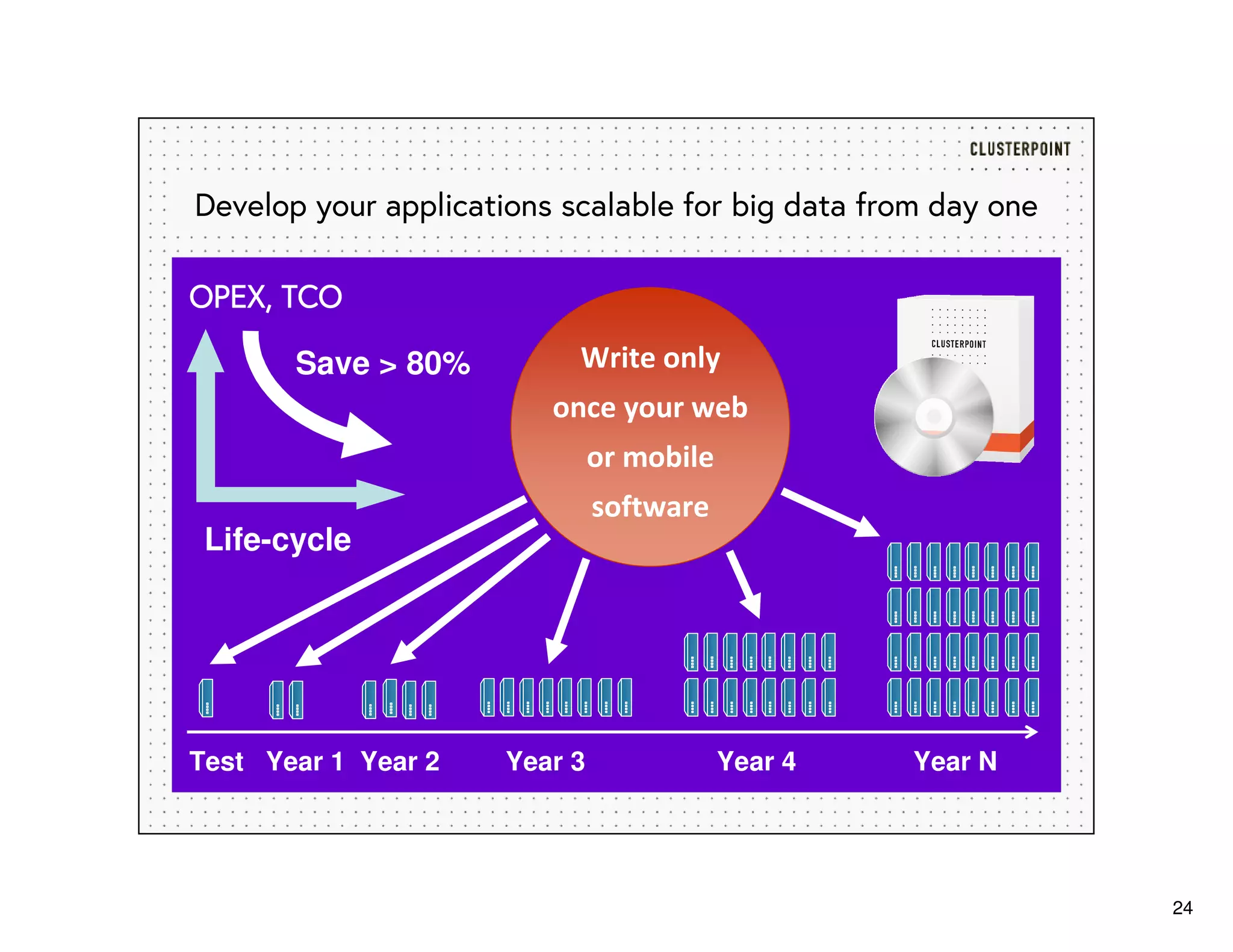 CLUSTERPOINT

Develop your applications scalable for big data from day one

OPEX, TCO

Save > 80%

Life-cycle

Write only once your web or mobile software

CLUSTERPOINT

Test Year 1 Year 2 Year 3 Year 4 Year N

24